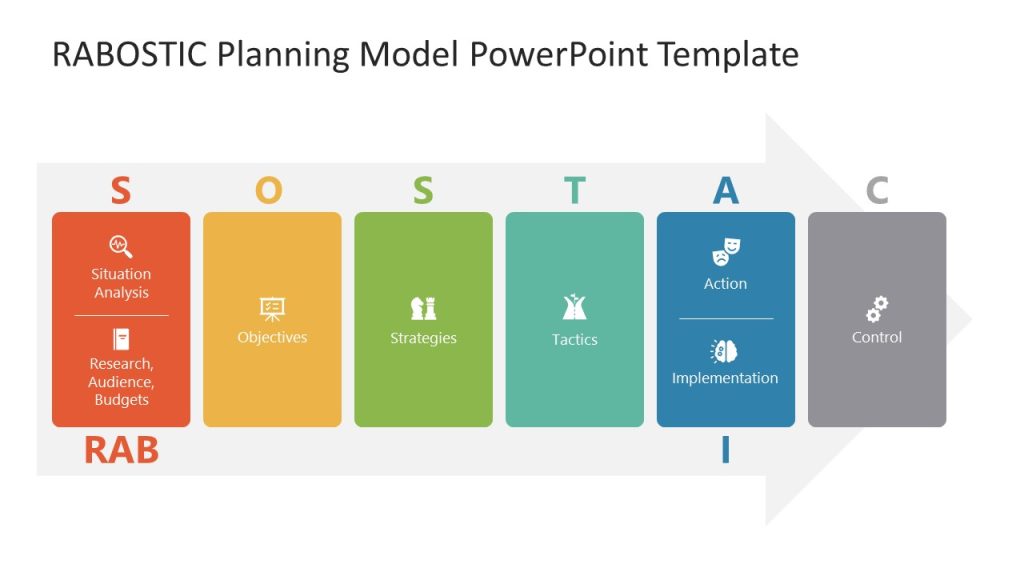 RABOSTIC Planning Model PowerPoint Template

S
Situation Analysis
Research, Audience, Budgets
RAB

O
Objectives

S
Strategies

T
Tactics

A
Action
Implementation
I

C
Control